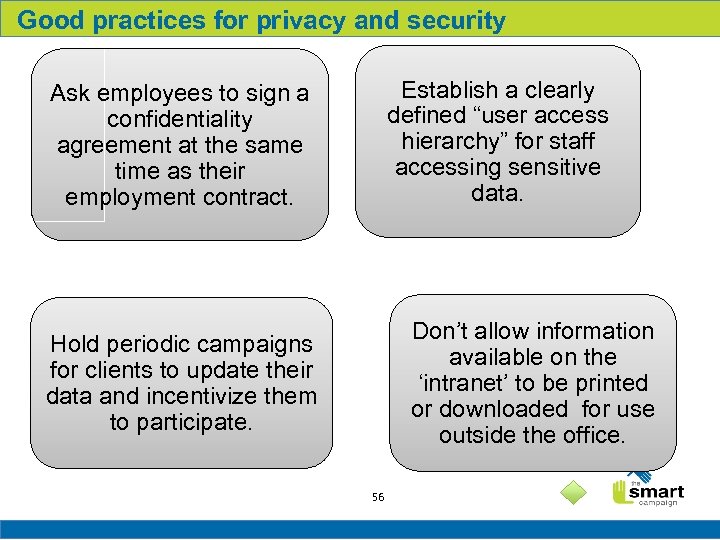 Good practices for privacy and security

Ask employees to sign a confidentiality agreement at the same time as their employment contract.

Establish a clearly defined “user access hierarchy” for staff accessing sensitive data.

Hold periodic campaigns for clients to update their data and incentivize them to participate.

Don’t allow information available on the ‘intranet’ to be printed or downloaded for use outside the office.

56

the smart campaign